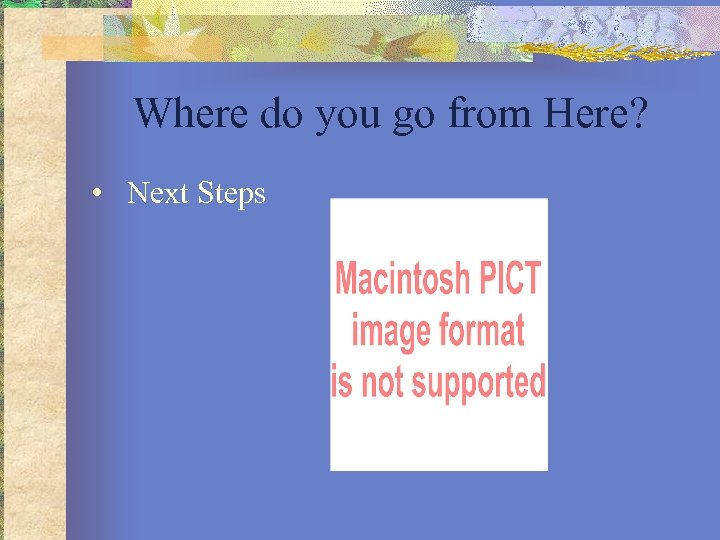 Where do you go from Here?

• Next Steps

Macintosh PICT
image format
is not supported